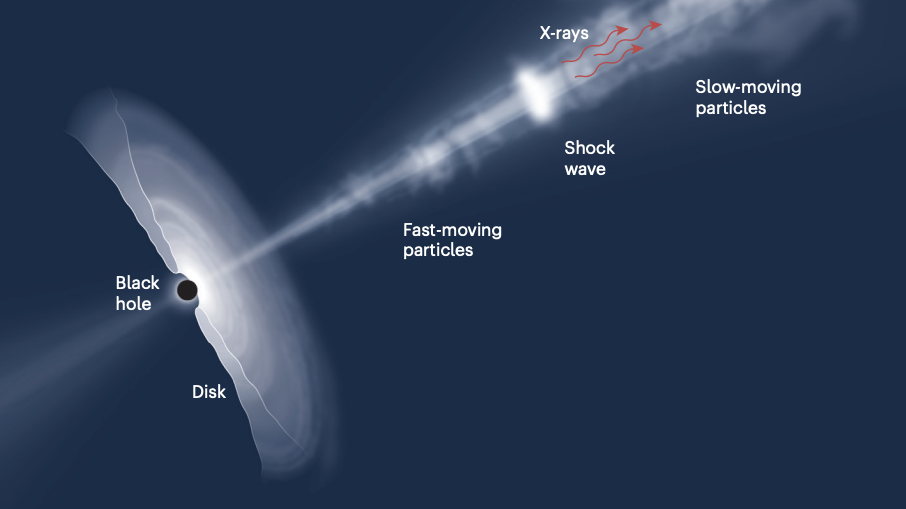 X-rays

Slow-moving particles

Shock wave

Fast-moving particles

Black hole

Disk